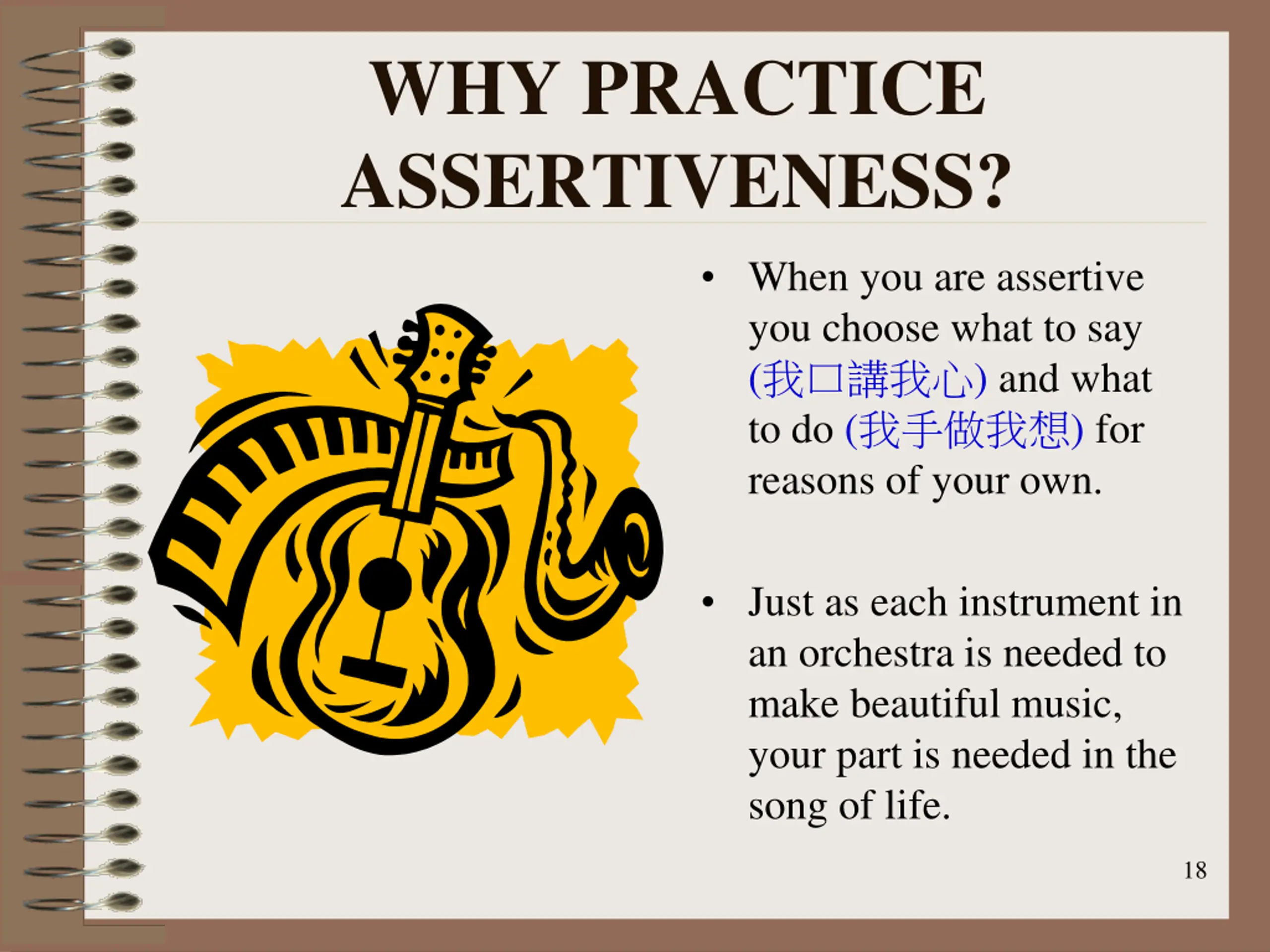 WHY PRACTICE ASSERTIVENESS?

• When you are assertive you choose what to say (我口講我心) and what to do (我手做我想) for reasons of your own.

• Just as each instrument in an orchestra is needed to make beautiful music, your part is needed in the song of life.

18